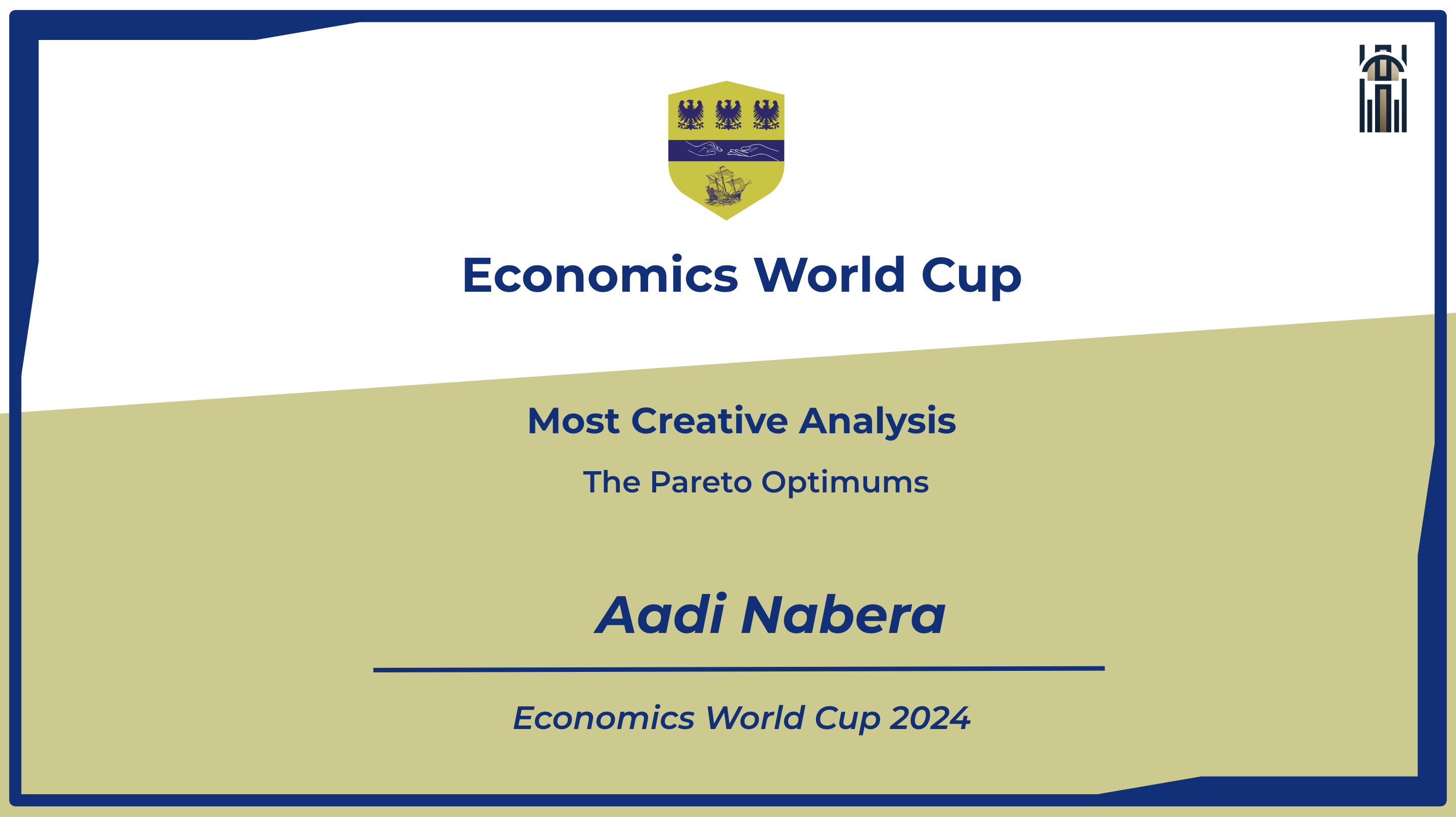 Economics World Cup

Most Creative Analysis

The Pareto Optimums

Aadi Nabera

Economics World Cup 2024